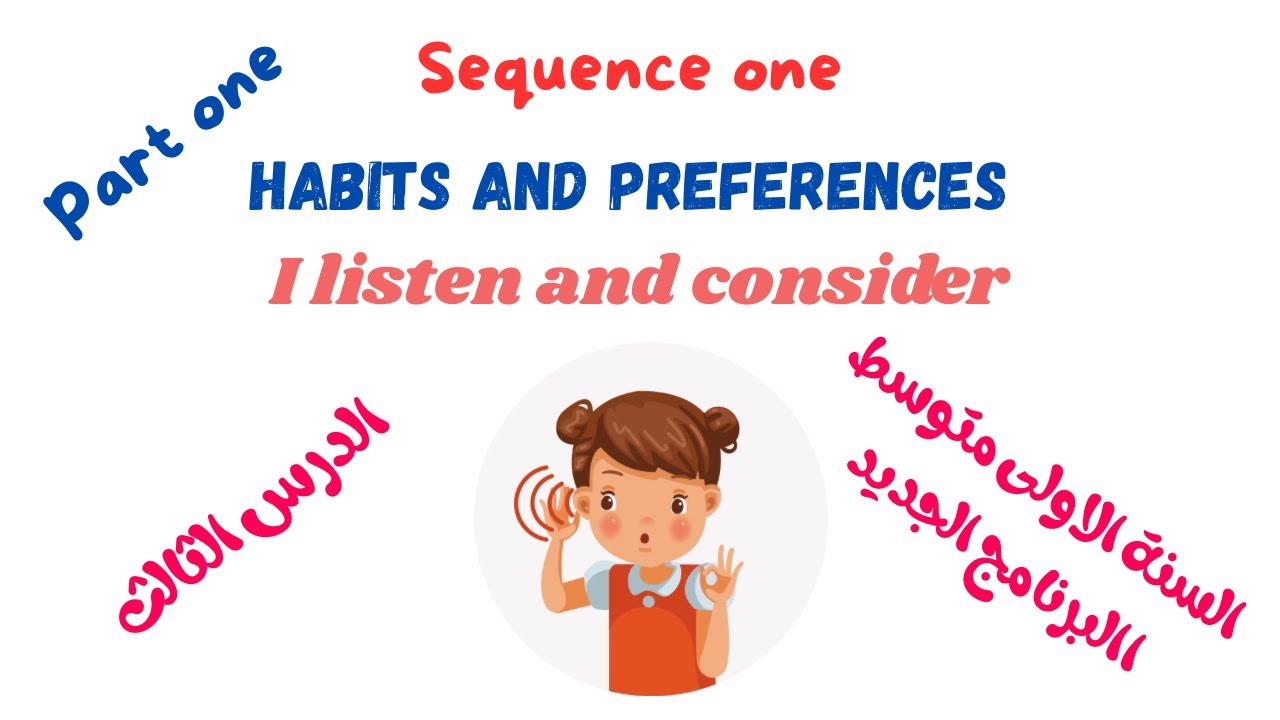 Part one

Sequence one

HABITS AND PREFERENCES

I listen and consider

الدرس الثالث

السنة الاولى متوسط
البرنامج الجديد